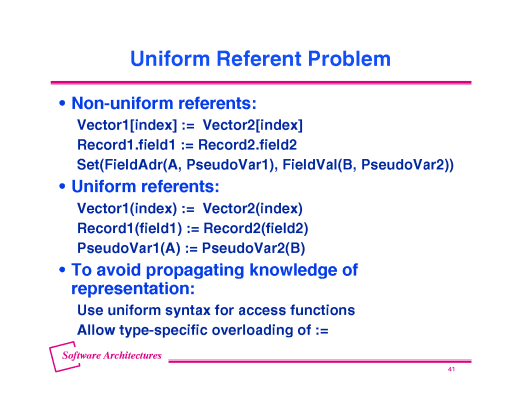 Uniform Referent Problem

• Non-uniform referents:

Vector1[index] := Vector2[index]
Record1.field1 := Record2.field2
Set(FieldAdr(A, PseudoVar1), FieldVal(B, PseudoVar2))

• Uniform referents:

Vector1(index) := Vector2(index)
Record1(field1) := Record2(field2)
PseudoVar1(A) := PseudoVar2(B)

• To avoid propagating knowledge of representation:

Use uniform syntax for access functions
Allow type-specific overloading of :=

Software Architectures

41